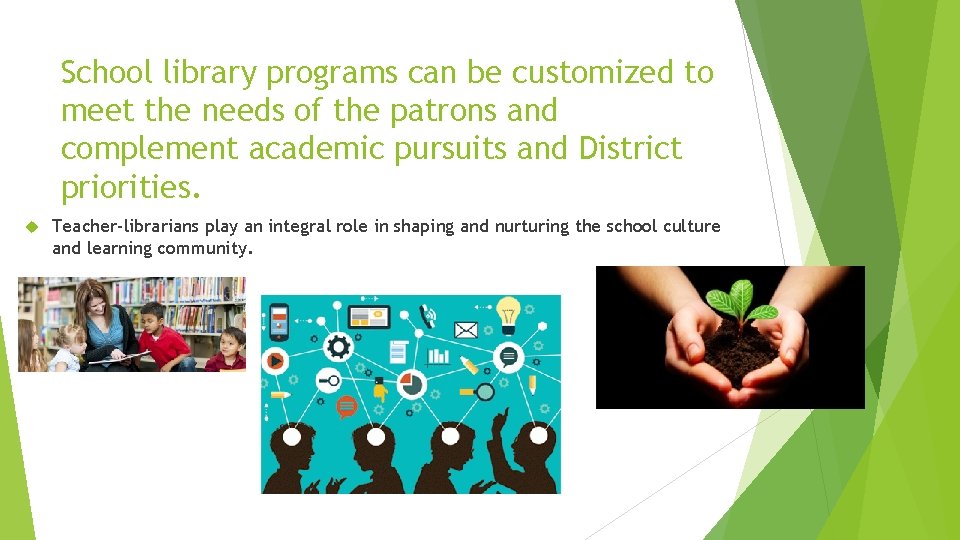 School library programs can be customized to meet the needs of the patrons and complement academic pursuits and District priorities.

Teacher-librarians play an integral role in shaping and nurturing the school culture and learning community.